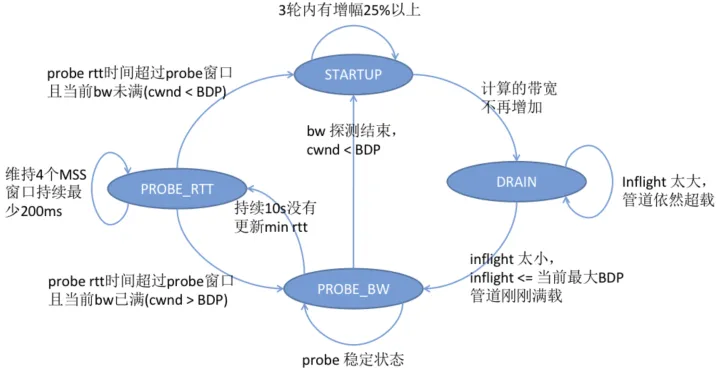 3轮内有增幅25%以上

STARTUP

probe rtt时间超过probe窗口且当前bw未满(cwnd < BDP)

计算的带宽不再增加

bw 探测结束，cwnd < BDP

维持4个MSS窗口持续最少200ms

PROBE_RTT

DRAIN

Inflight 太大，管道依然超载

持续10s没有更新min rtt

inflight 太小，inflight <= 当前最大BDP 管道刚刚满载

probe rtt时间超过probe窗口且当前bw已满(cwnd > BDP)

PROBE_BW

probe 稳定状态